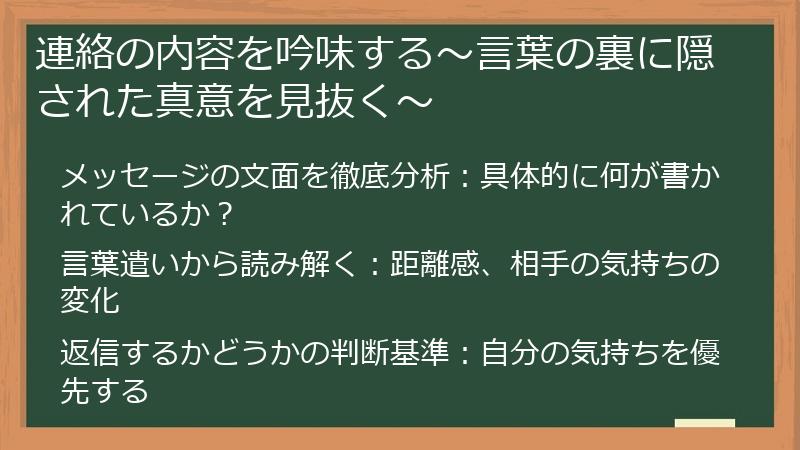 連絡の内容を吟味する～言葉の裏に隠された真意を見抜く～

メッセージの文面を徹底分析：具体的に何が書かれているか？

言葉遣いから読み解く：距離感、相手の気持ちの変化

返信するかどうかの判断基準：自分の気持ちを優先する